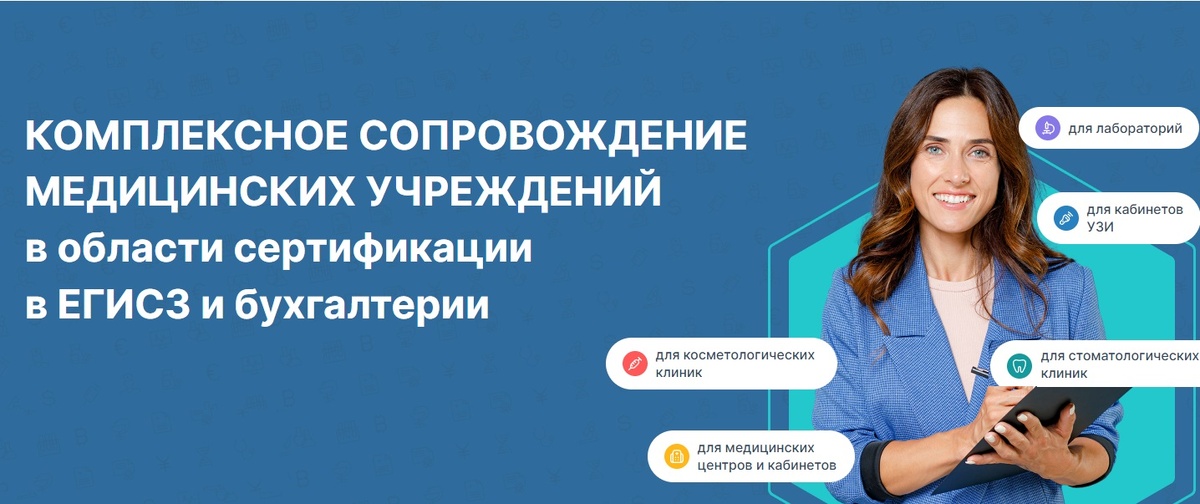 КОМПЛЕКСНОЕ СОПРОВОЖДЕНИЕ МЕДИЦИНСКИХ УЧРЕЖДЕНИЙ в области сертификации в ЕГИСЗ и бухгалтерии

для лабораторий

для кабинетов УЗИ

для косметологических клиник

для стоматологических клиник

для медицинских центров и кабинетов